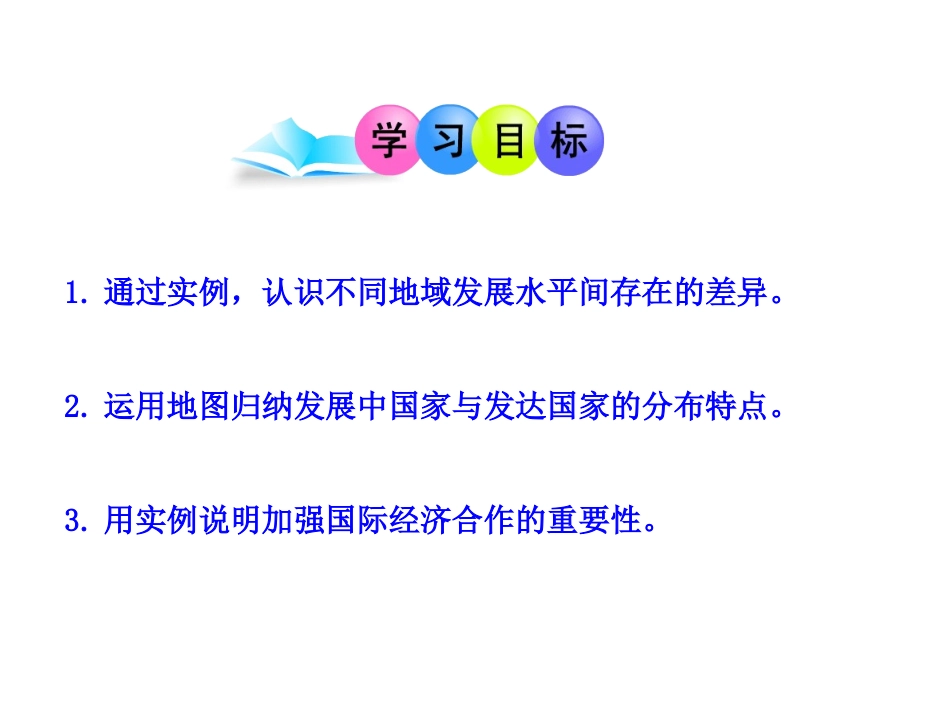 学习目标

1. 通过实例，认识不同地域发展水平间存在的差异。

2. 运用地图归纳发展中国家与发达国家的分布特点。

3. 用实例说明加强国际经济合作的重要性。